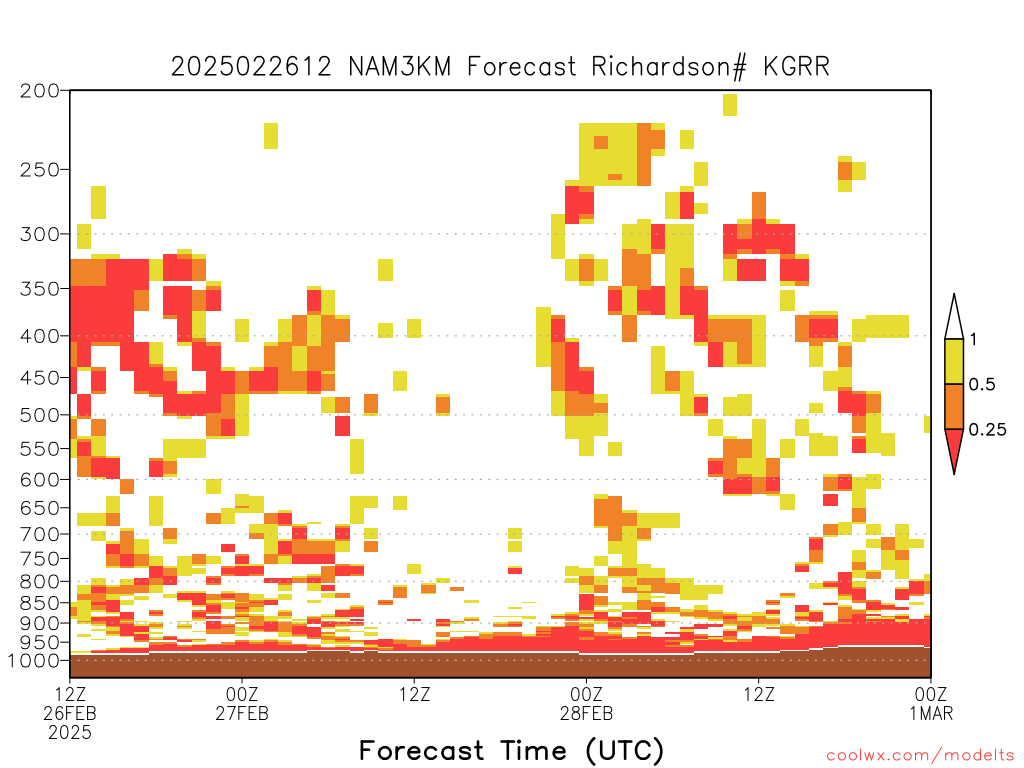 2025022612 NAM3KM Forecast Richardson# KGRR

200
250
300
350
400
450
500
550
600
650
700
750
800
850
900
950
1000

1
0.5
0.25

12Z
26FEB
2025

00Z
27FEB

12Z

00Z
28FEB

12Z

00Z
1MAR

Forecast Time (UTC)

coolwx.com/modelts